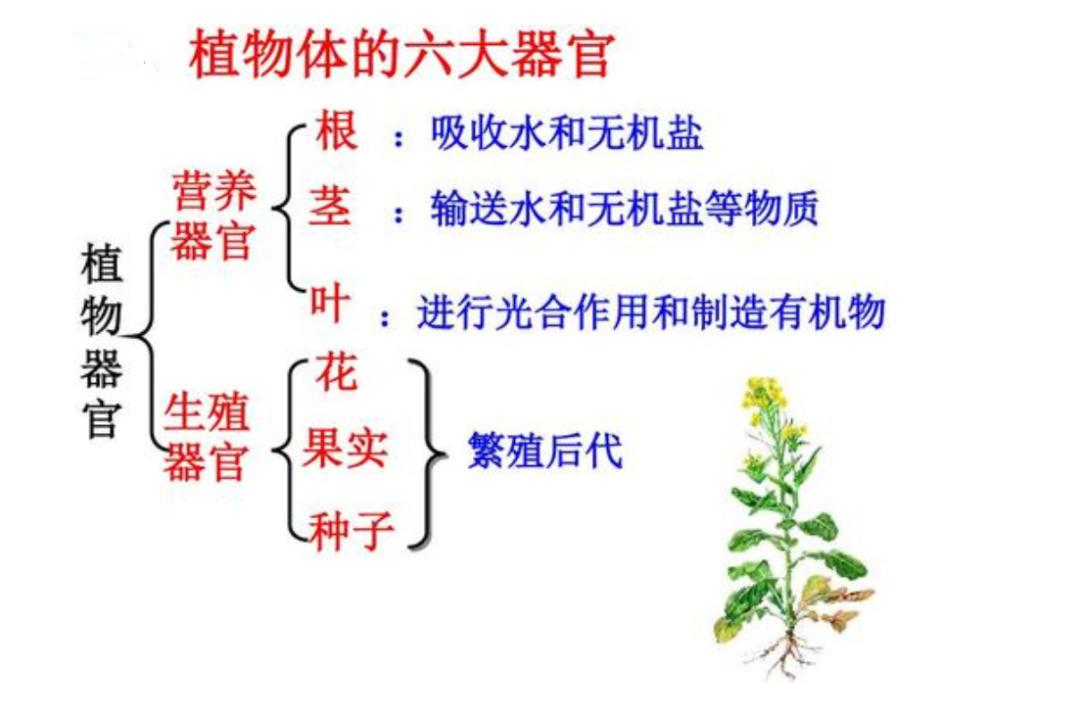 植物体的六大器官

植物器官

营养器官

根 ：吸收水和无机盐

茎 ：输送水和无机盐等物质

叶 ：进行光合作用和制造有机物

生殖器官

花

果实

种子

繁殖后代